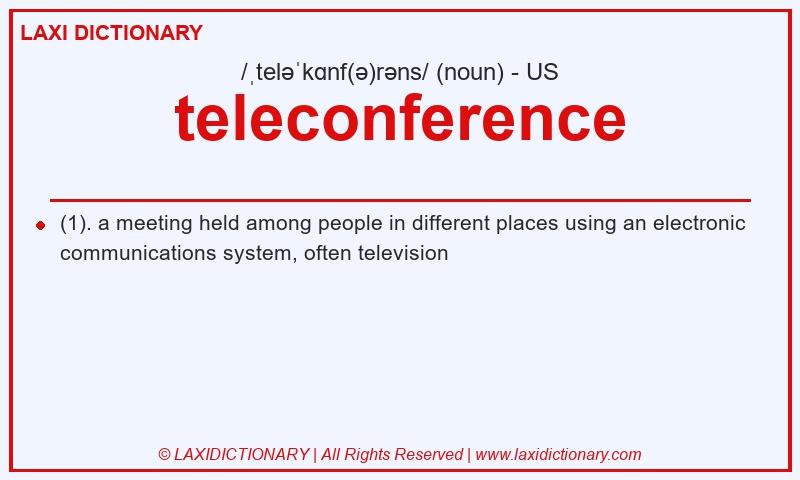 LAXI DICTIONARY

/ˌteləˈkɑnf(ə)rəns/ (noun) - US

teleconference

(1). a meeting held among people in different places using an electronic communications system, often television

© LAXIDICTIONARY | All Rights Reserved | www.laxidictionary.com